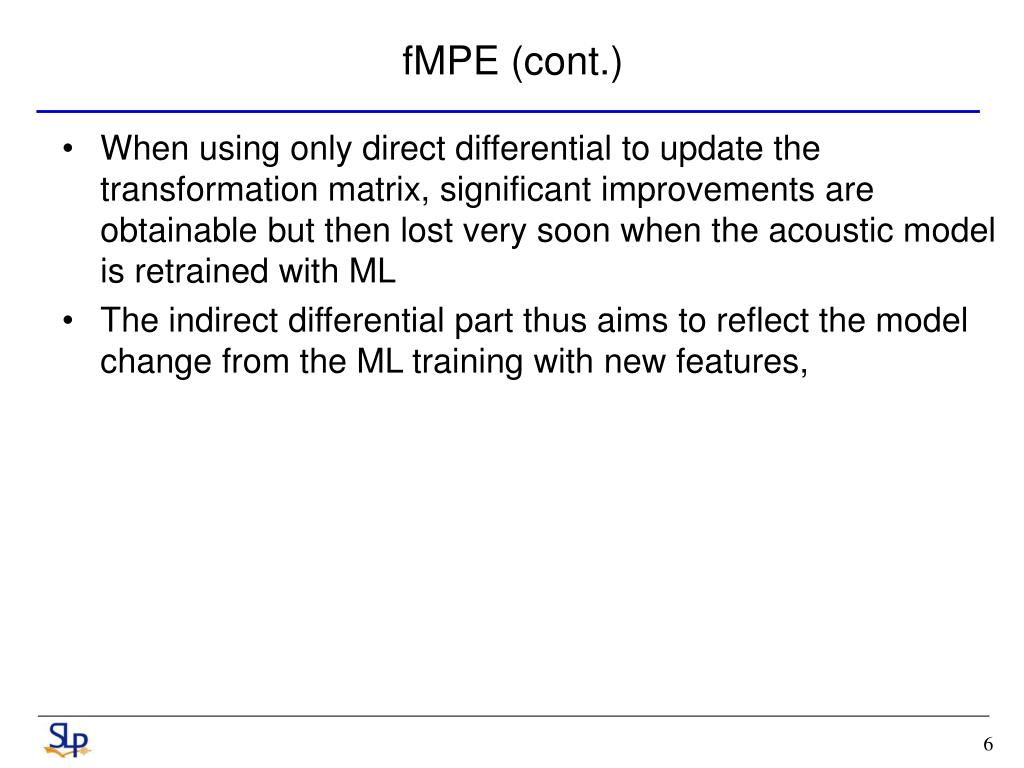 fMPE (cont.)

• When using only direct differential to update the transformation matrix, significant improvements are obtainable but then lost very soon when the acoustic model is retrained with ML

• The indirect differential part thus aims to reflect the model change from the ML training with new features,

SLP

6